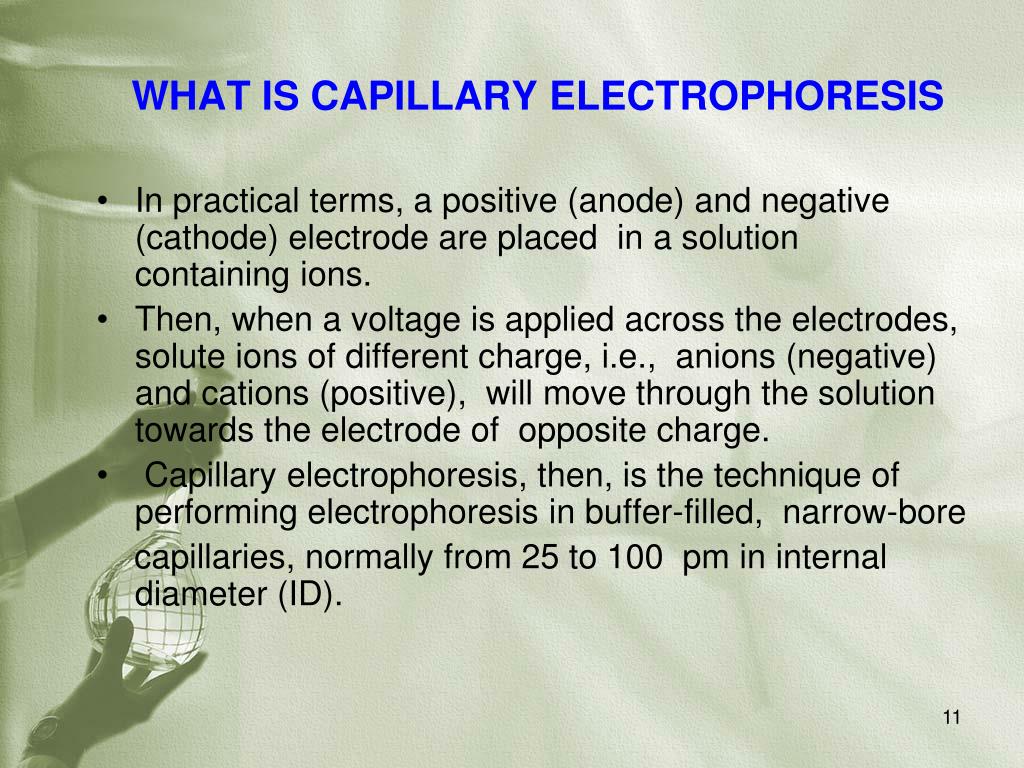 WHAT IS CAPILLARY ELECTROPHORESIS

• In practical terms, a positive (anode) and negative (cathode) electrode are placed in a solution containing ions.
• Then, when a voltage is applied across the electrodes, solute ions of different charge, i.e., anions (negative) and cations (positive), will move through the solution towards the electrode of opposite charge.
• Capillary electrophoresis, then, is the technique of performing electrophoresis in buffer-filled, narrow-bore capillaries, normally from 25 to 100 pm in internal diameter (ID).

11